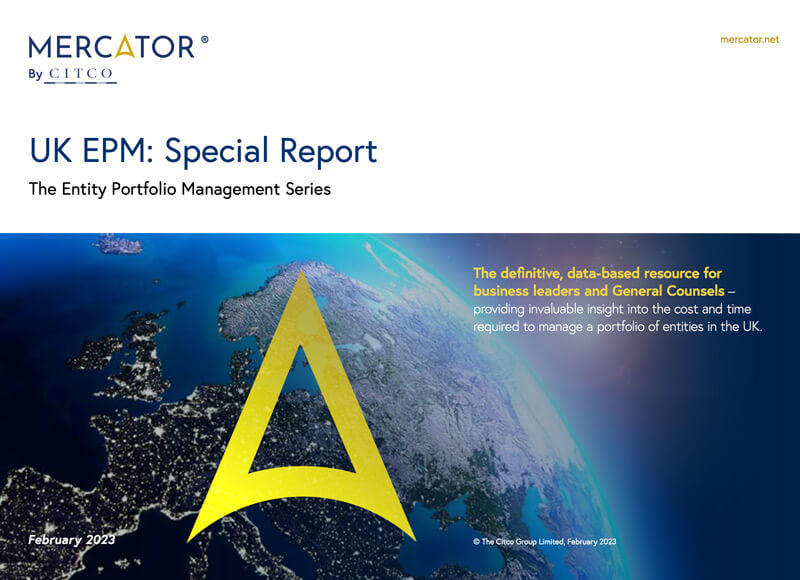 MERCATOR®
By CITCO

mercator.net

UK EPM: Special Report

The Entity Portfolio Management Series

The definitive, data-based resource for business leaders and General Counsels – providing invaluable insight into the cost and time required to manage a portfolio of entities in the UK.

February 2023

© The Citco Group Limited, February 2023